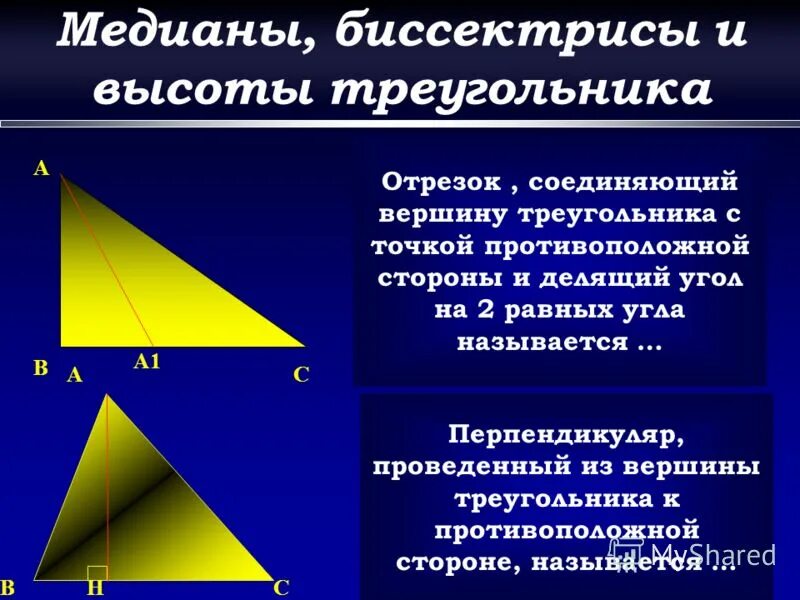 Медианы, биссектрисы и высоты треугольника

A

B

A1

C

Отрезок , соединяющий вершину треугольника с точкой противоположной стороны и делящий угол на 2 равных угла называется ...

A

B

H

C

Перпендикуляр, проведенный из вершины треугольника к противоположной стороне, называется ...

MyShared